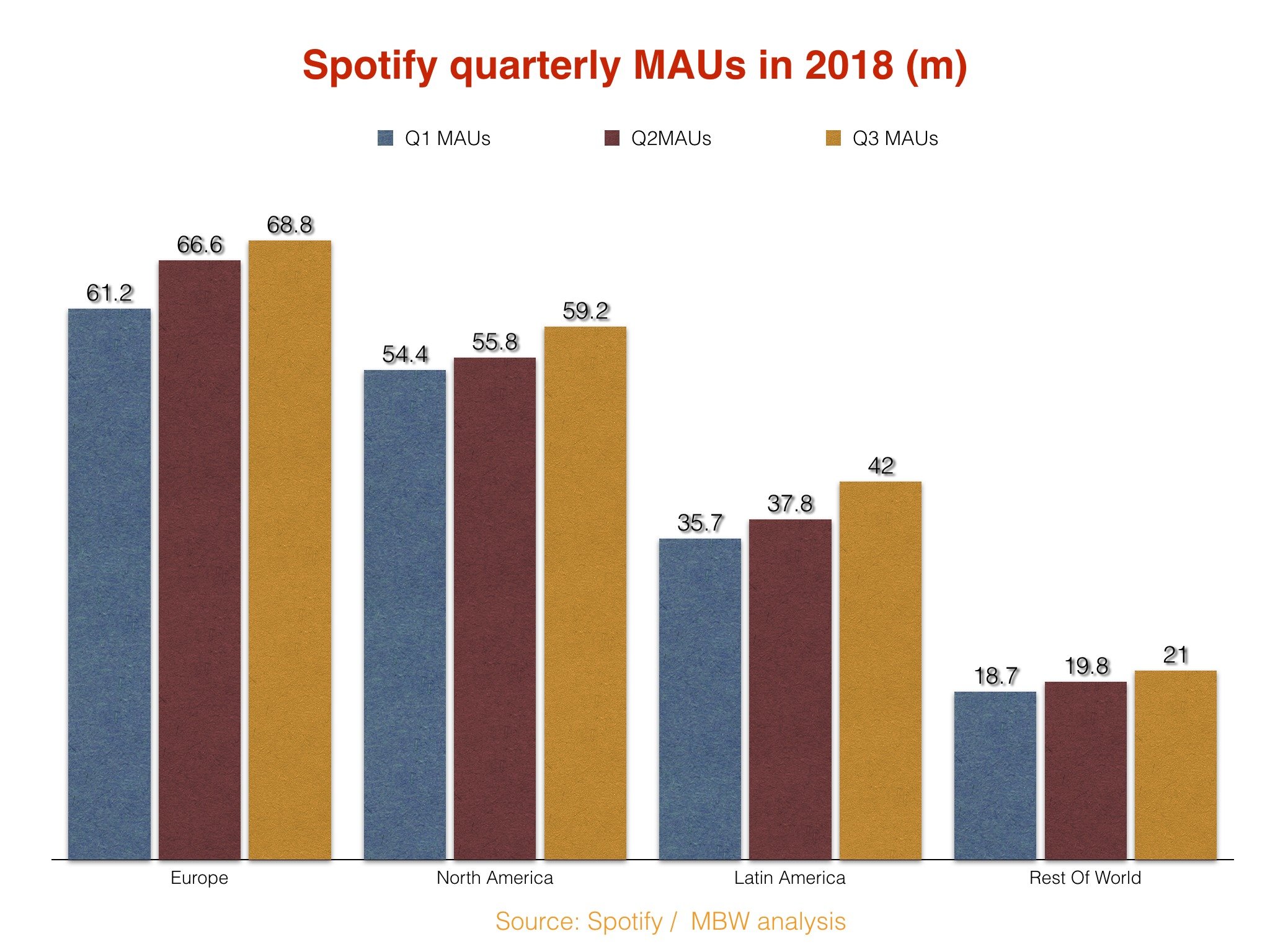 Spotify quarterly MAUs in 2018 (m)

Q1 MAUs
Q2MAUs
Q3 MAUs

61.2
66.6
68.8
54.4
55.8
59.2
35.7
37.8
42
18.7
19.8
21

Europe
North America
Latin America
Rest Of World

Source: Spotify / MBW analysis